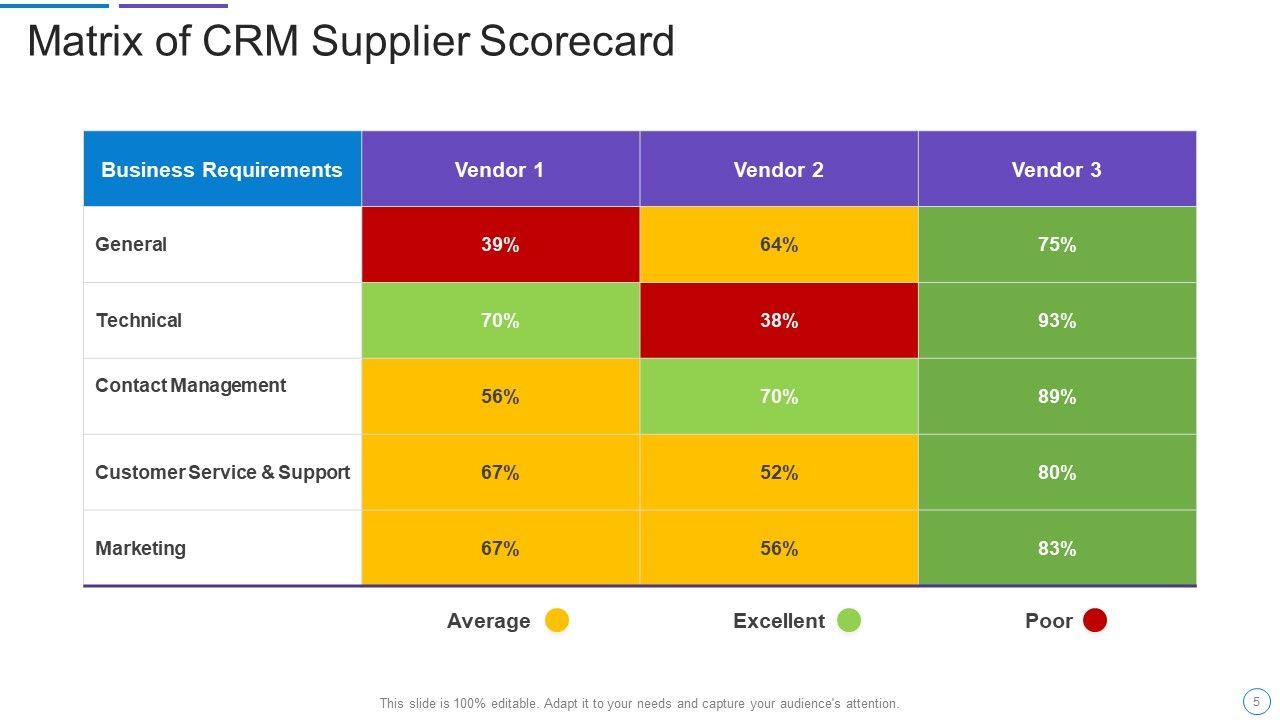 Matrix of CRM Supplier Scorecard

| Business Requirements | Vendor 1 | Vendor 2 | Vendor 3 |
|---|---|---|---|
| General | 39% | 64% | 75% |
| Technical | 70% | 38% | 93% |
| Contact Management | 56% | 70% | 89% |
| Customer Service & Support | 67% | 52% | 80% |
| Marketing | 67% | 56% | 83% |

Average Excellent Poor

This slide is 100% editable. Adapt it to your needs and capture your audience's attention.

5